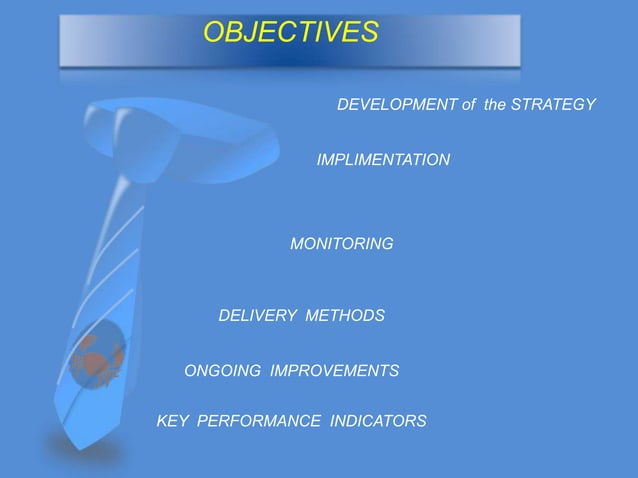 OBJECTIVES

DEVELOPMENT of the STRATEGY

IMPLIMENTATION

MONITORING

DELIVERY METHODS

ONGOING IMPROVEMENTS

KEY PERFORMANCE INDICATORS